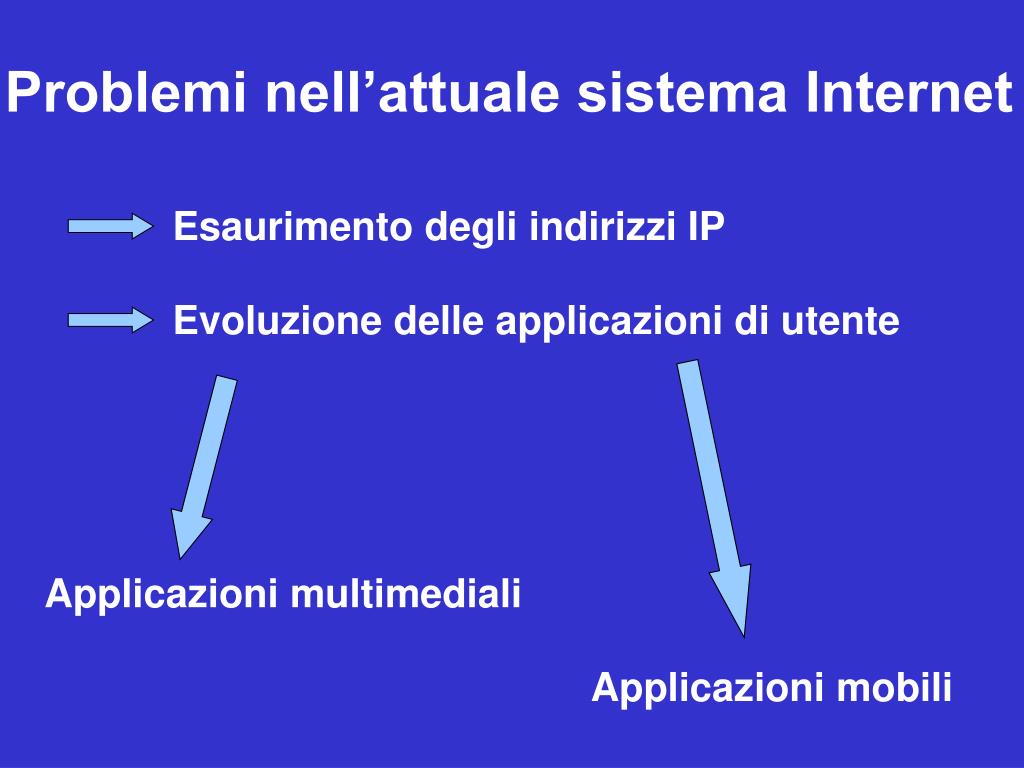 Problemi nell’attuale sistema Internet

Esaurimento degli indirizzi IP

Evoluzione delle applicazioni di utente

Applicazioni multimediali

Applicazioni mobili